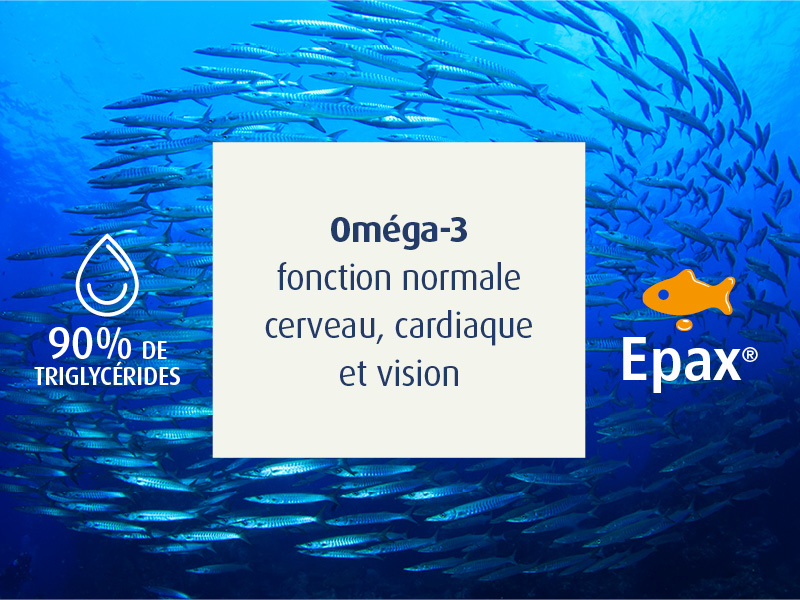 90% DE
TRIGLYCÉRIDES

Oméga-3
fonction normale
cerveau, cardiaque
et vision

Epax®